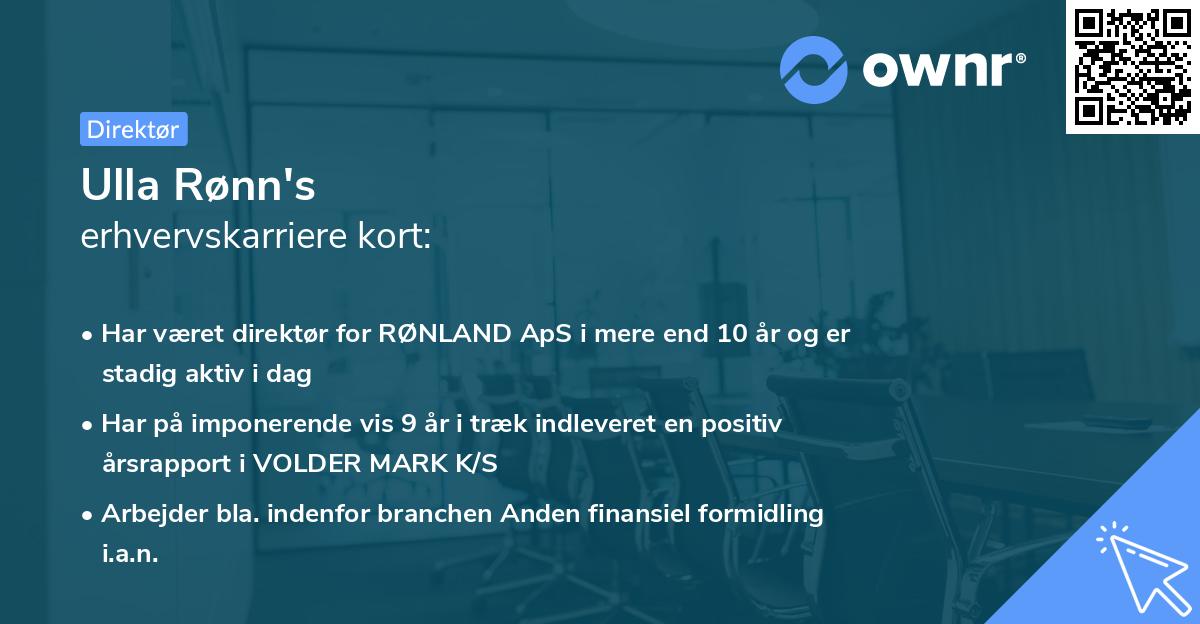 ownr®

Direktør

Ulla Rønn's
erhvervskarriere kort:

• Har været direktør for RØNLAND ApS i mere end 10 år og er stadig aktiv i dag

• Har på imponerende vis 9 år i træk indleveret en positiv årsrapport i VOLDER MARK K/S

• Arbejder bla. indenfor branchen Anden finansiel formidling i.a.n.